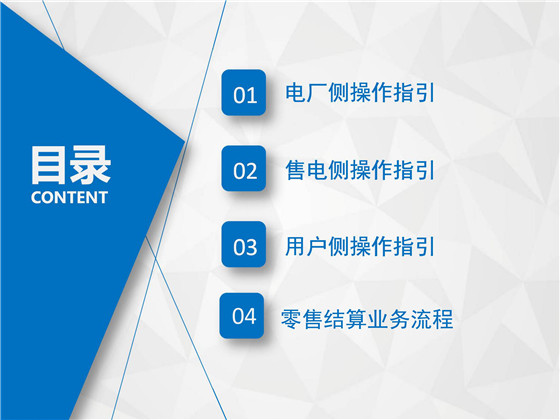 目录
CONTENT

01 电厂侧操作指引

02 售电侧操作指引

03 用户侧操作指引

04 零售结算业务流程